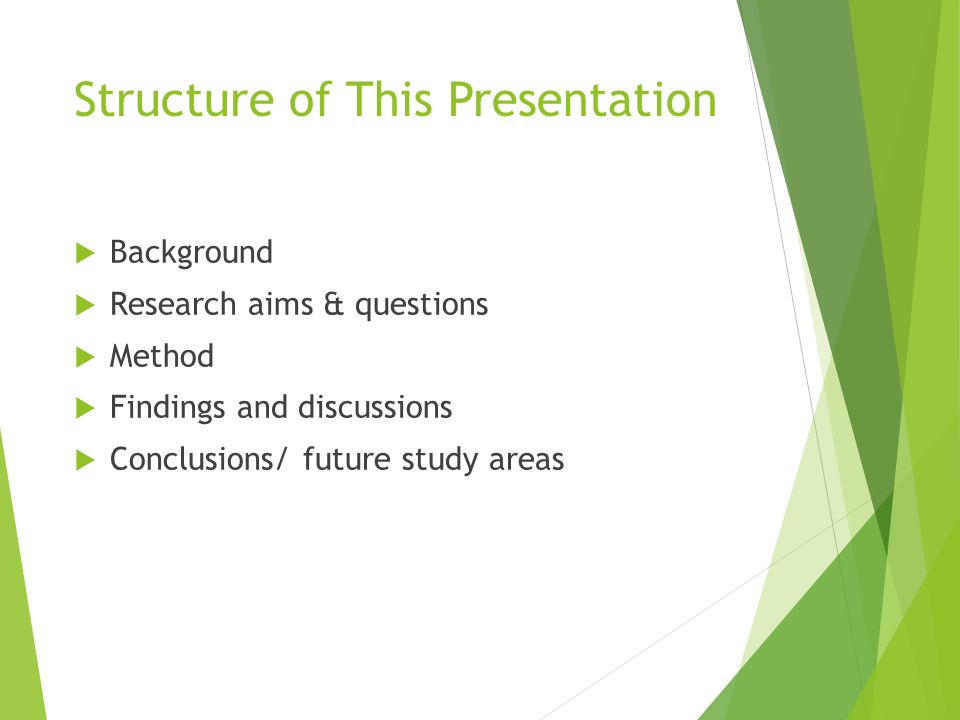 Structure of This Presentation

Background
Research aims & questions
Method
Findings and discussions
Conclusions/ future study areas